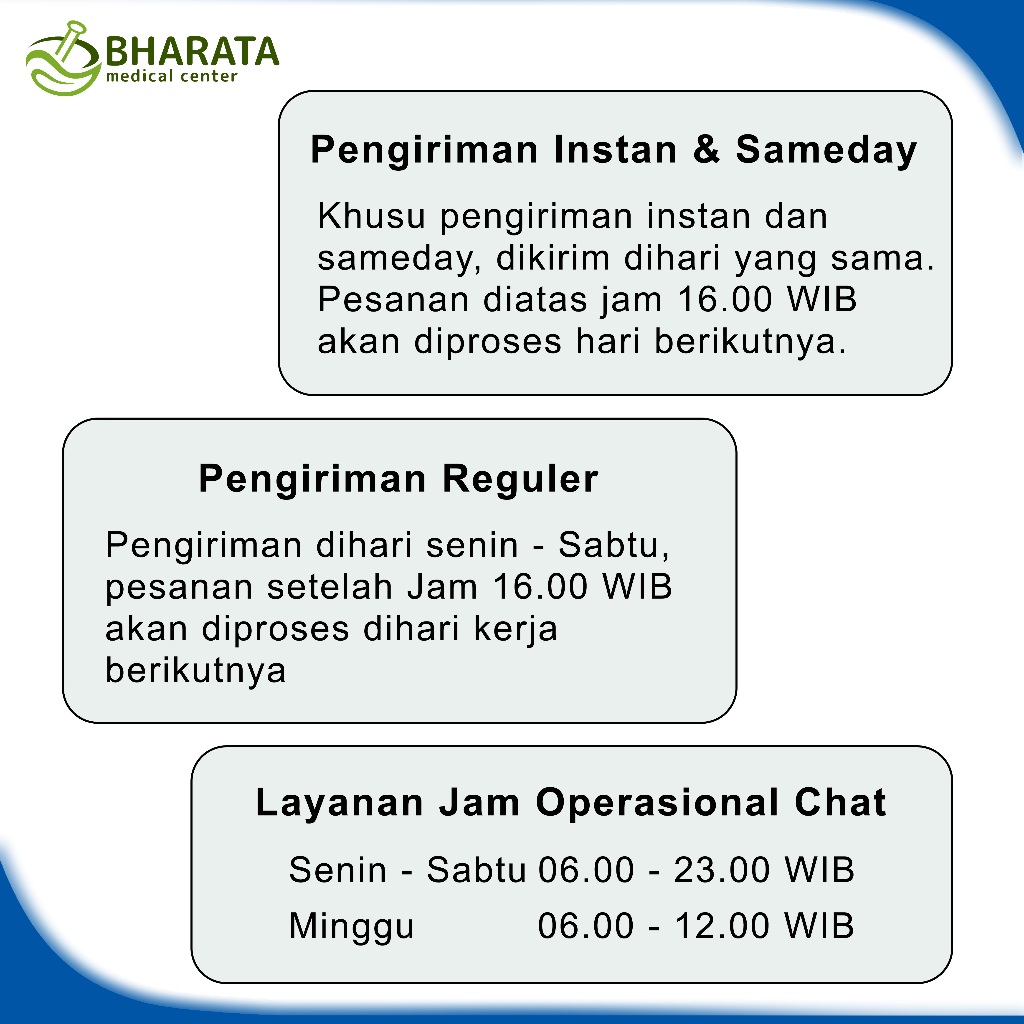 BHARATA
medical center

Pengiriman Instan & Sameday

Khusu pengiriman instan dan sameday, dikirim dihari yang sama. Pesanan diatas jam 16.00 WIB akan diproses hari berikutnya.

Pengiriman Reguler

Pengiriman dihari senin - Sabtu, pesanan setelah Jam 16.00 WIB akan diproses dihari kerja berikutnya

Layanan Jam Operasional Chat

Senin - Sabtu 06.00 - 23.00 WIB
Minggu 06.00 - 12.00 WIB